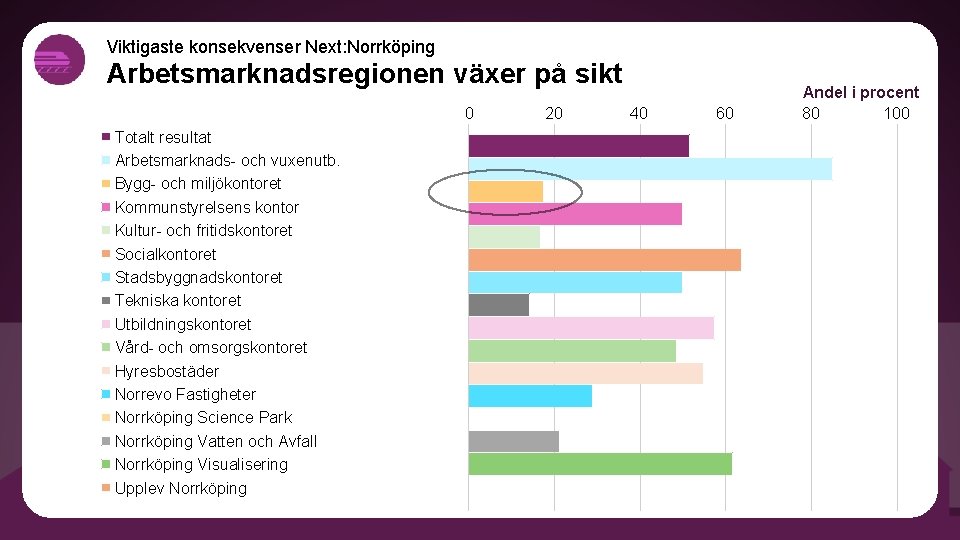 Viktigaste konsekvenser Next:Norrköping
Arbetsmarknadsregionen växer på sikt

Andel i procent

0 20 40 60 80 100

Totalt resultat
Arbetsmarknads- och vuxenutb.
Bygg- och miljökontoret
Kommunstyrelsens kontor
Kultur- och fritidskontoret
Socialkontoret
Stadsbyggnadskontoret
Tekniska kontoret
Utbildningskontoret
Vård- och omsorgskontoret
Hyresbostäder
Norrevo Fastigheter
Norrköping Science Park
Norrköping Vatten och Avfall
Norrköping Visualisering
Upplev Norrköping